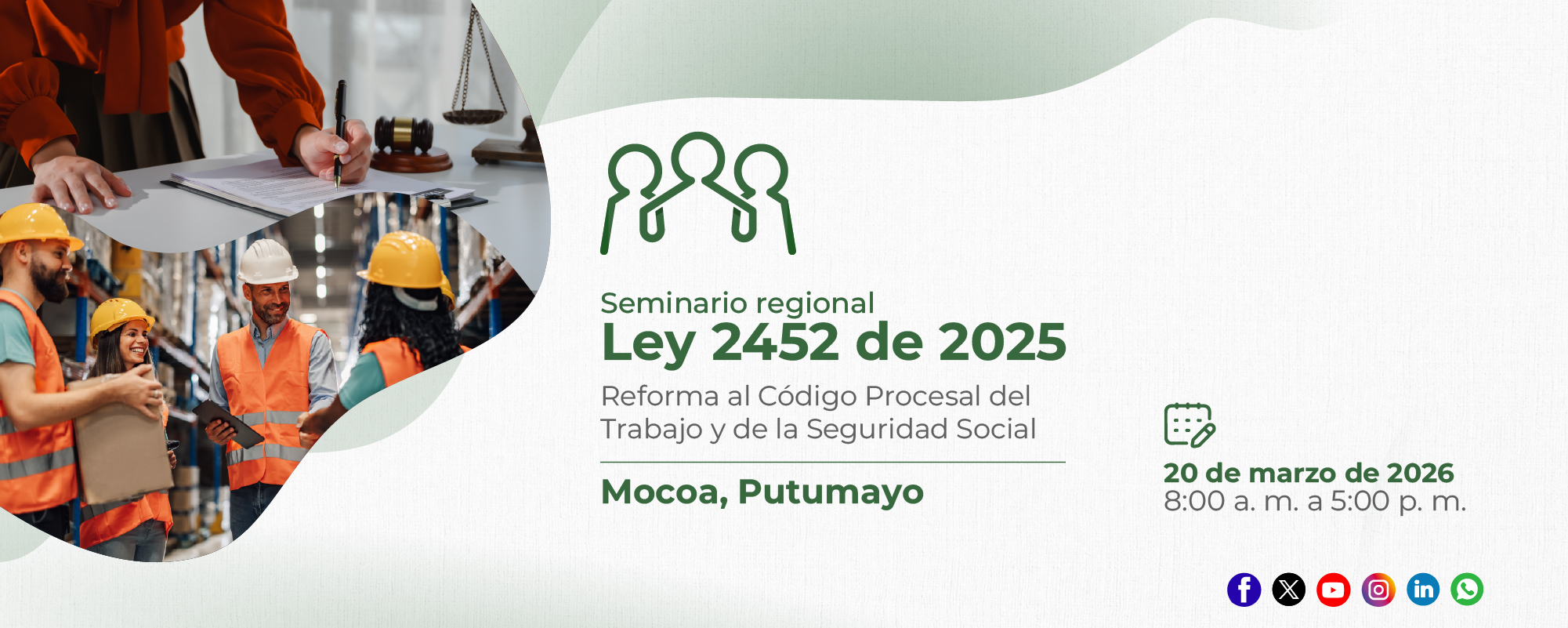 Seminario regional
Ley 2452 de 2025
Reforma al Código Procesal del Trabajo y de la Seguridad Social

Mocoa, Putumayo

20 de marzo de 2026
8:00 a. m. a 5:00 p. m.